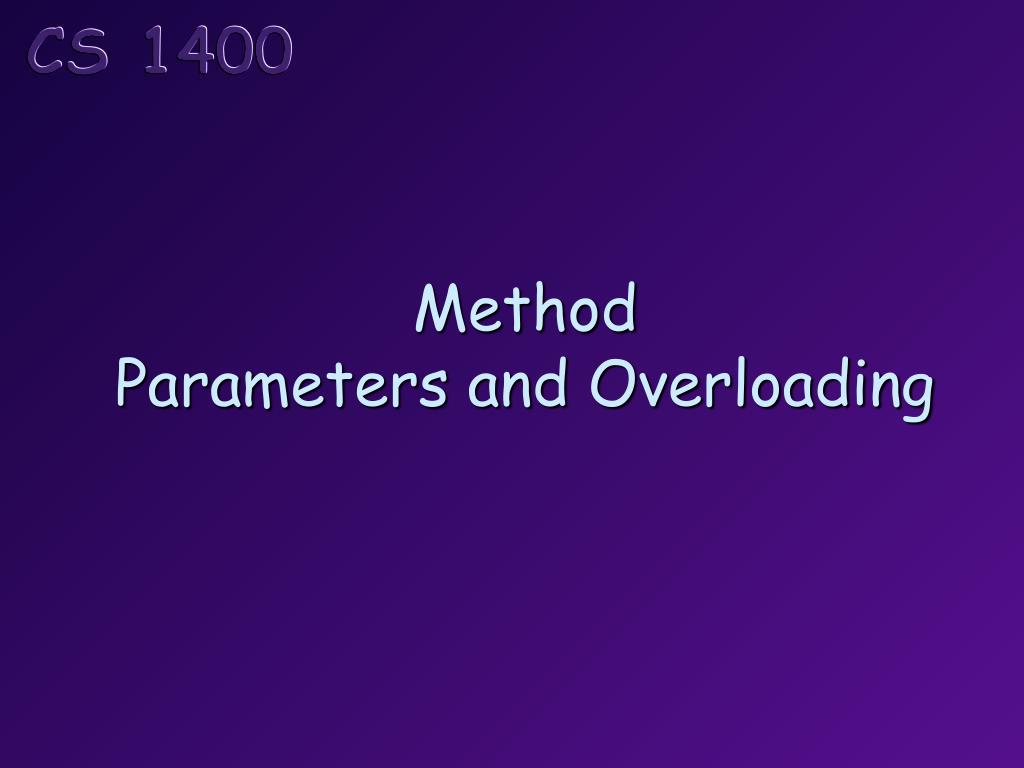 CS 1400

Method
Parameters and Overloading